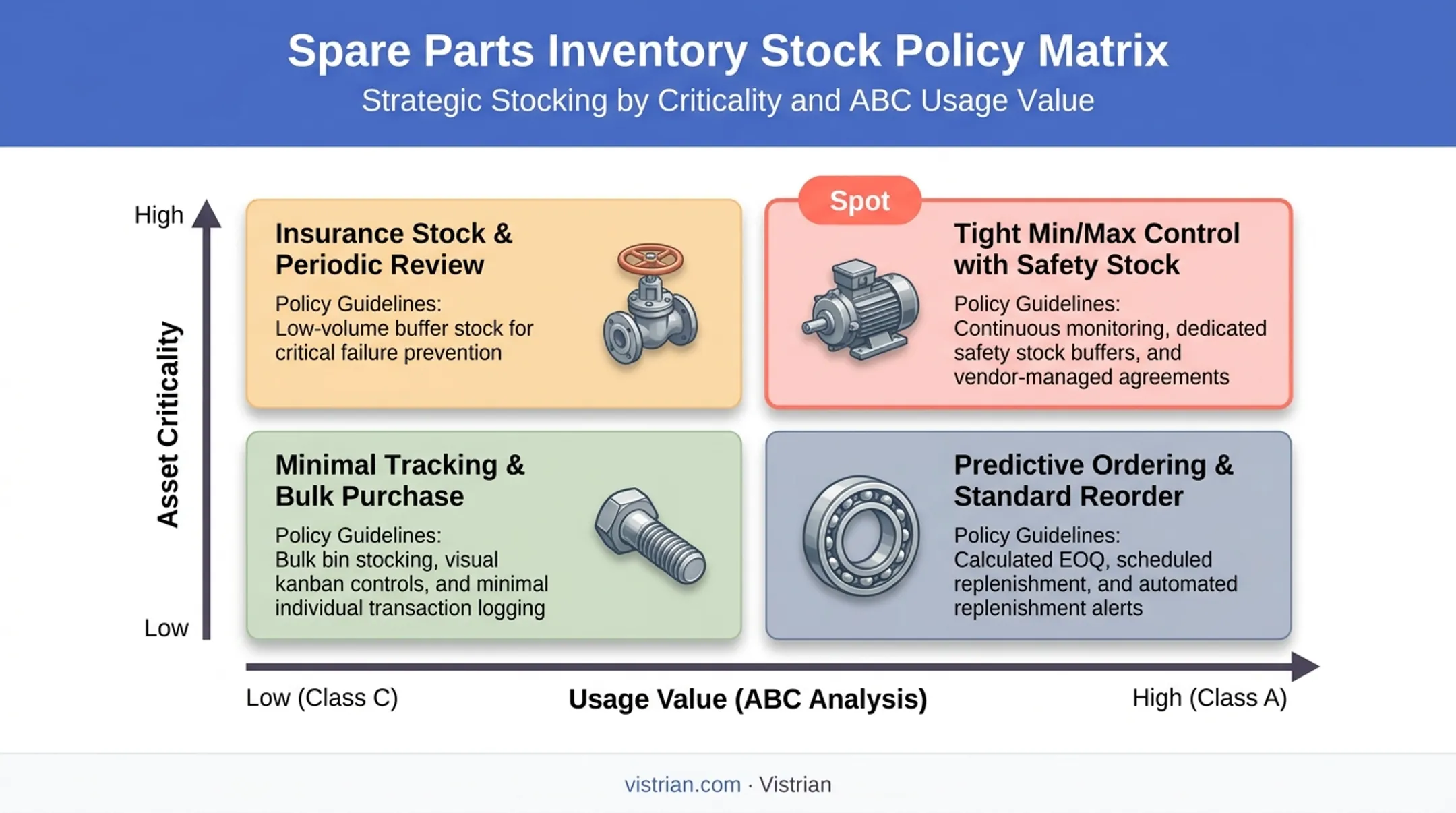 Spare Parts Inventory Stock Policy Matrix

Strategic Stocking by Criticality and ABC Usage Value

High

Asset Criticality

Low

Insurance Stock & Periodic Review

Policy Guidelines:
Low-volume buffer stock for critical failure prevention

Spot

Tight Min/Max Control with Safety Stock

Policy Guidelines:
Continuous monitoring, dedicated safety stock buffers, and vendor-managed agreements

Minimal Tracking & Bulk Purchase

Policy Guidelines:
Bulk bin stocking, visual kanban controls, and minimal individual transaction logging

Predictive Ordering & Standard Reorder

Policy Guidelines:
Calculated EOQ, scheduled replenishment, and automated replenishment alerts

Low (Class C)

Usage Value (ABC Analysis)

High (Class A)

vistrian.com · Vistrian